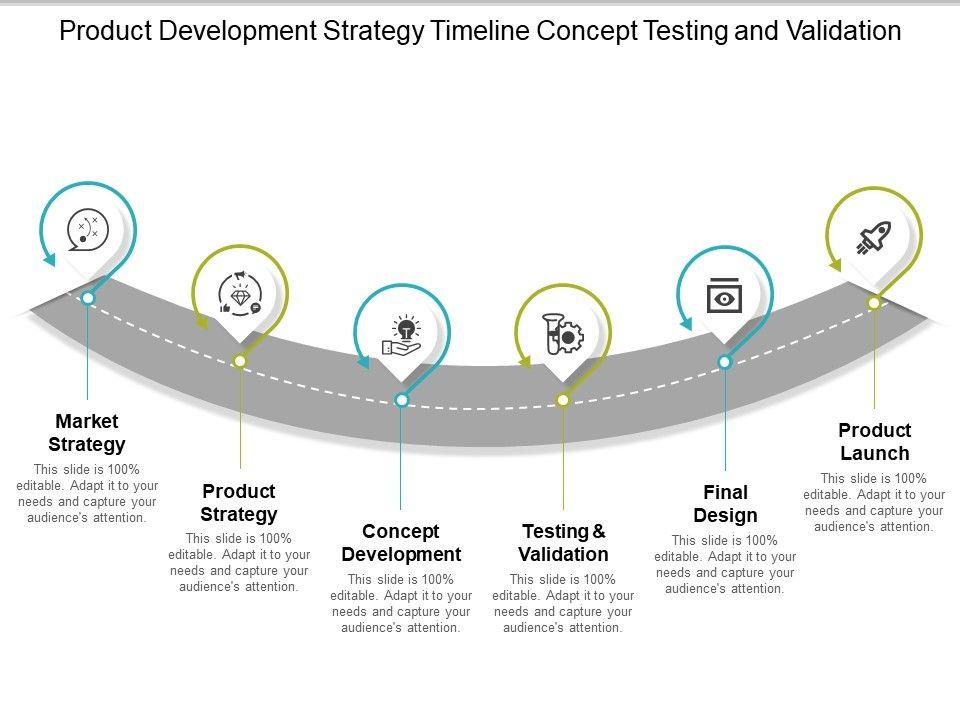 Product Development Strategy Timeline Concept Testing and Validation

Market Strategy
This slide is 100% editable. Adapt it to your needs and capture your audience's attention.

Product Strategy
This slide is 100% editable. Adapt it to your needs and capture your audience's attention.

Concept Development
This slide is 100% editable. Adapt it to your needs and capture your audience's attention.

Testing & Validation
This slide is 100% editable. Adapt it to your needs and capture your audience's attention.

Final Design
This slide is 100% editable. Adapt it to your needs and capture your audience's attention.

Product Launch
This slide is 100% editable. Adapt it to your needs and capture your audience's attention.